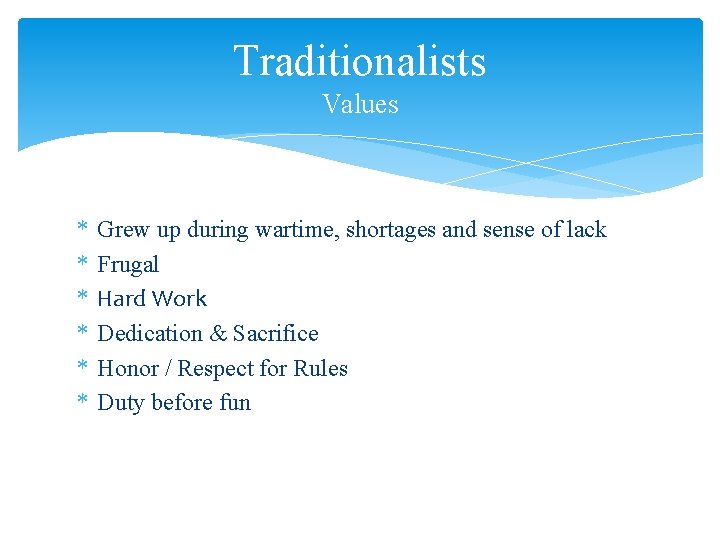 Traditionalists
Values

* Grew up during wartime, shortages and sense of lack
* Frugal
* Hard Work
* Dedication & Sacrifice
* Honor / Respect for Rules
* Duty before fun